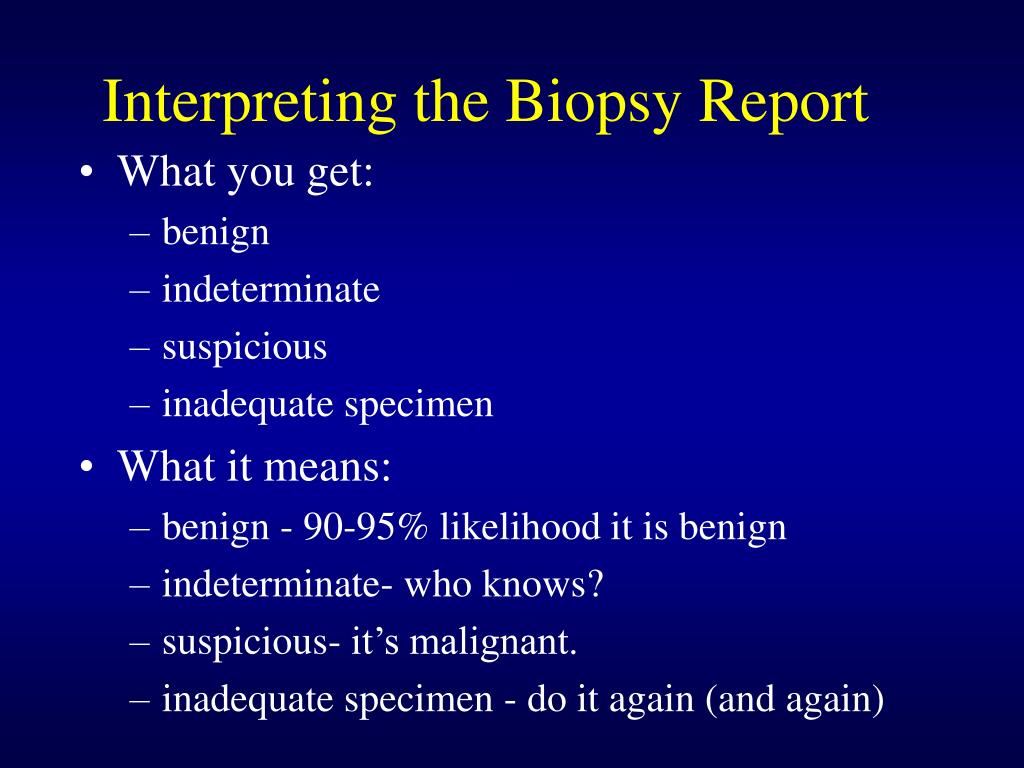 Interpreting the Biopsy Report

• What you get:
– benign
– indeterminate
– suspicious
– inadequate specimen
• What it means:
– benign - 90-95% likelihood it is benign
– indeterminate- who knows?
– suspicious- it’s malignant.
– inadequate specimen - do it again (and again)